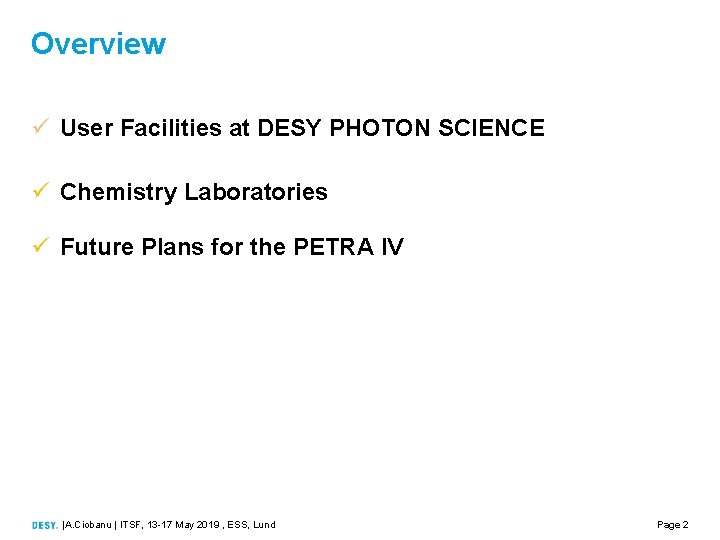 Overview

✓ User Facilities at DESY PHOTON SCIENCE

✓ Chemistry Laboratories

✓ Future Plans for the PETRA IV

DESY. |A.Ciobanu | ITSF, 13-17 May 2019 , ESS, Lund

Page 2